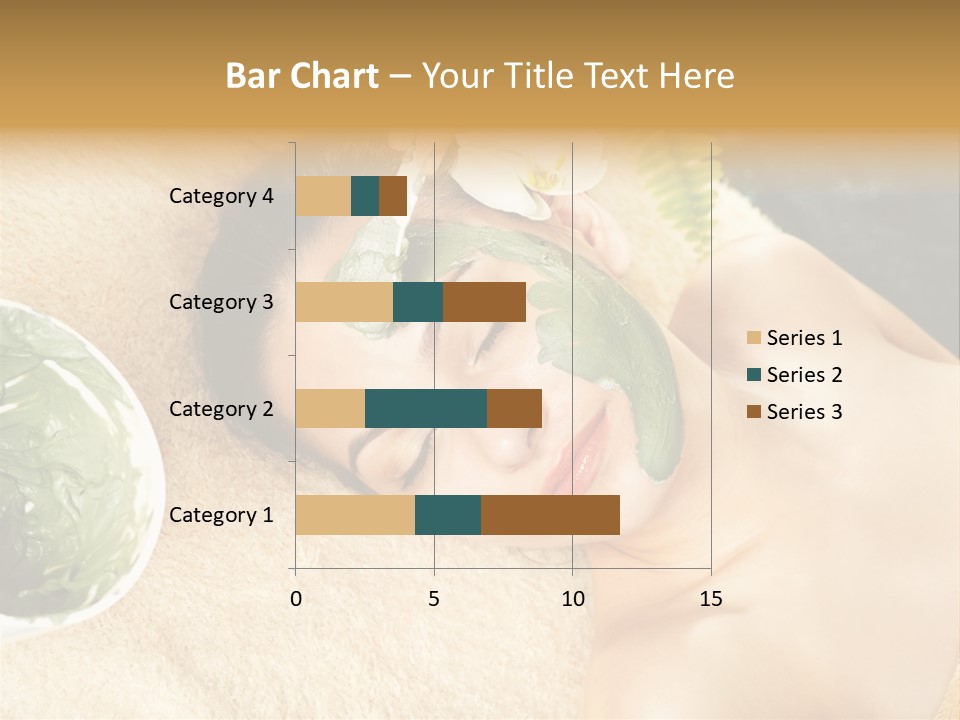 Bar Chart – Your Title Text Here

Category 4
Category 3
Category 2
Category 1

0
5
10
15

Series 1
Series 2
Series 3